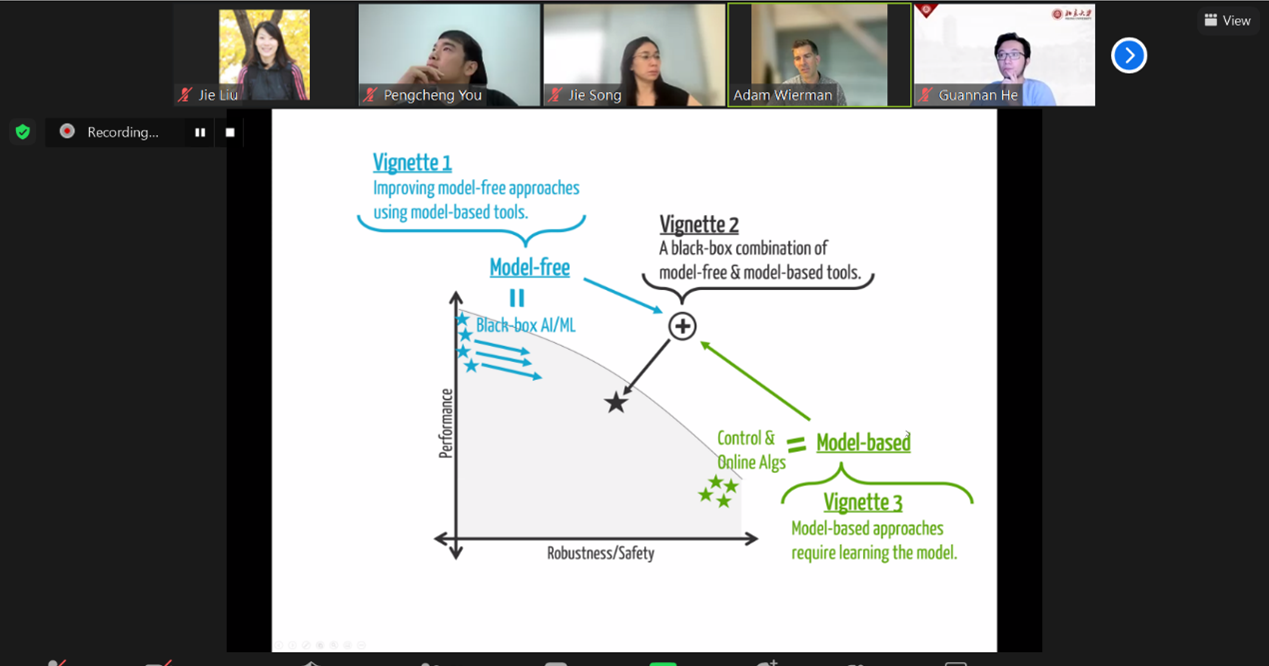 Jie Liu
Pengcheng You
Jie Song
Adam Wierman
Guannan He
View
Recording...

Vignette 1
Improving model-free approaches using model-based tools.

Vignette 2
A black-box combination of model-free & model-based tools.

Model-free
=
Black-box AI/ML

Performance

Robustness/Safety

Control & Online Algs
=
Model-based

Vignette 3
Model-based approaches require learning the model.